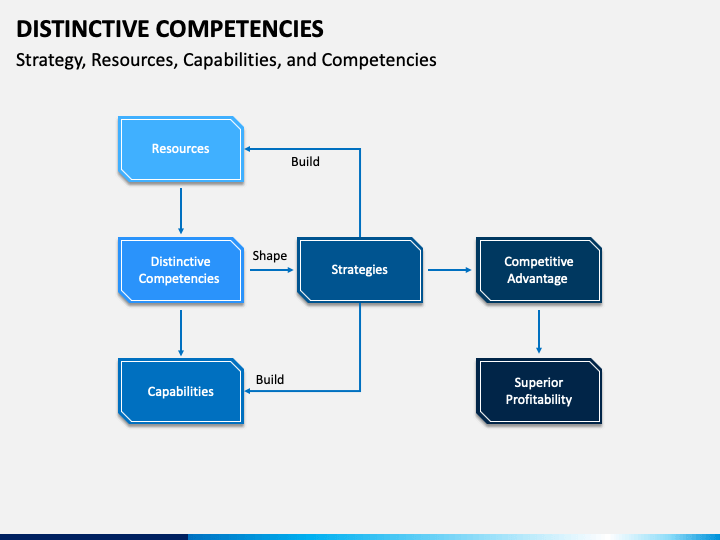 DISTINCTIVE COMPETENCIES

Strategy, Resources, Capabilities, and Competencies

Resources

Build

Distinctive Competencies

Shape

Strategies

Competitive Advantage

Capabilities

Build

Superior Profitability